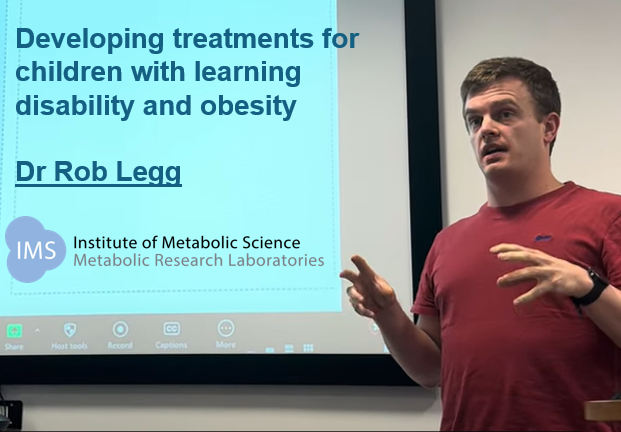 Developing treatments for children with learning disability and obesity

Dr Rob Legg

IMS Institute of Metabolic Science
Metabolic Research Laboratories

Share Host tools Record Captions More